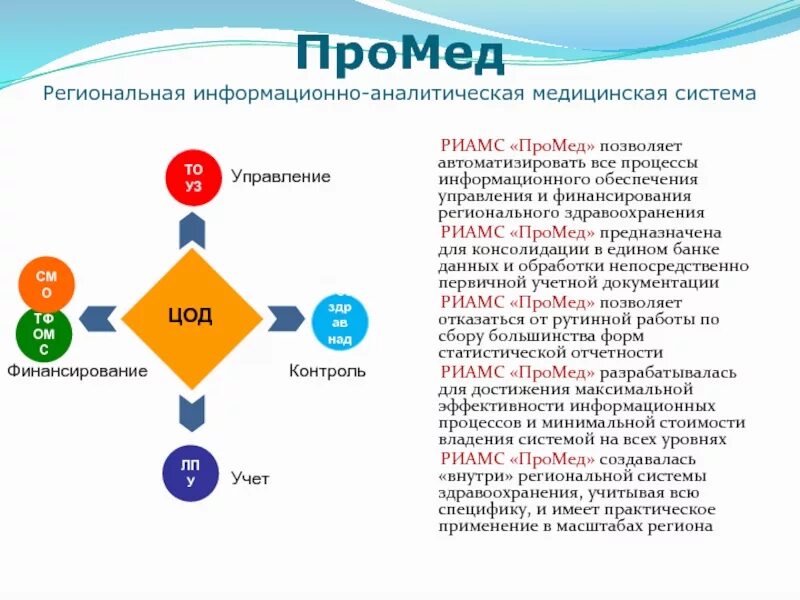 ПроМед
Региональная информационно-аналитическая медицинская система

ТО УЗ
Управление

СМ О
ТФ ОМ С
Финансирование

ЦОД

здр ав над
Контроль

ЛП У
Учет

РИАМС «ПроМед» позволяет автоматизировать все процессы информационного обеспечения управления и финансирования регионального здравоохранения

РИАМС «ПроМед» предназначена для консолидации в едином банке данных и обработки непосредственно первичной учетной документации

РИАМС «ПроМед» позволяет отказаться от рутинной работы по сбору большинства форм статистической отчетности

РИАМС «ПроМед» разрабатывалась для достижения максимальной эффективности информационных процессов и минимальной стоимости владения системой на всех уровнях

РИАМС «ПроМед» создавалась «внутри» региональной системы здравоохранения, учитывая всю специфику, и имеет практическое применение в масштабах региона